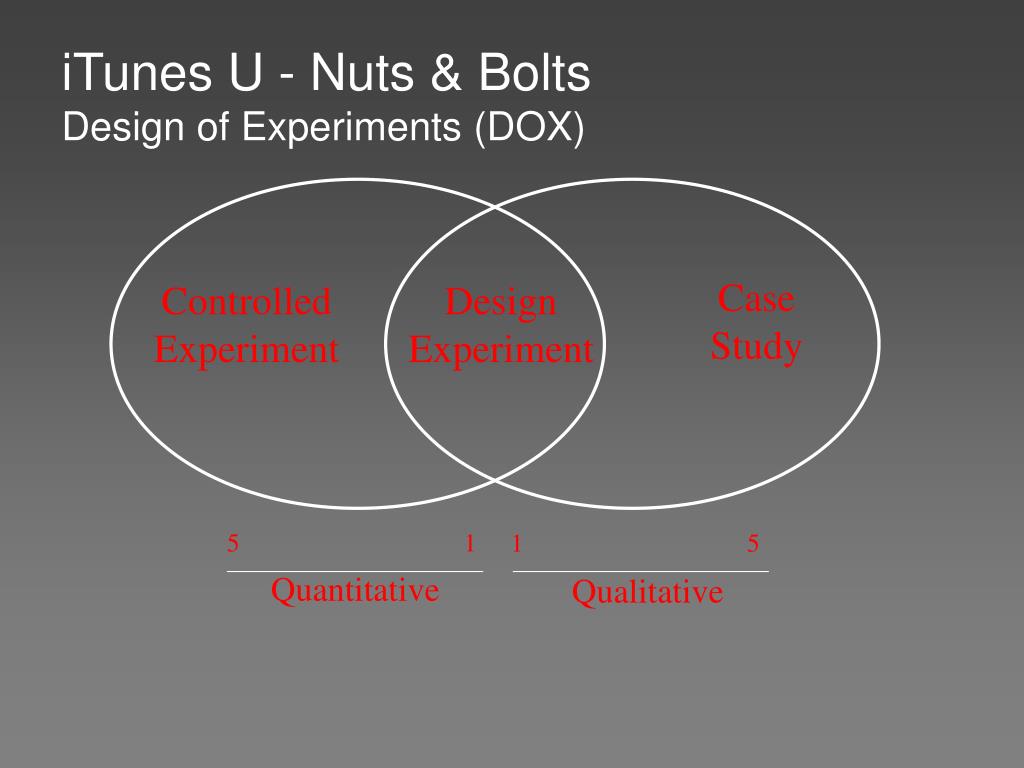 iTunes U - Nuts & Bolts
Design of Experiments (DOX)

Controlled Experiment

Design Experiment

Case Study

5 1
Quantitative

1 5
Qualitative